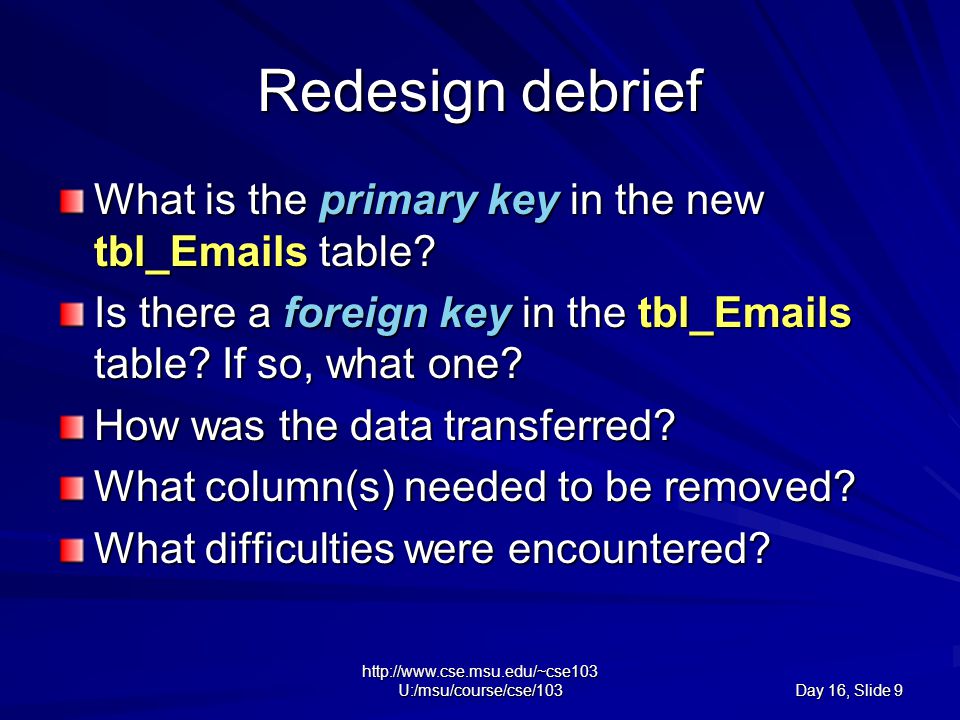 Redesign debrief

What is the primary key in the new tbl_Emails table?

Is there a foreign key in the tbl_Emails table? If so, what one?

How was the data transferred?

What column(s) needed to be removed?

What difficulties were encountered?

http://www.cse.msu.edu/~cse103
U:/msu/course/cse/103

Day 16, Slide 9